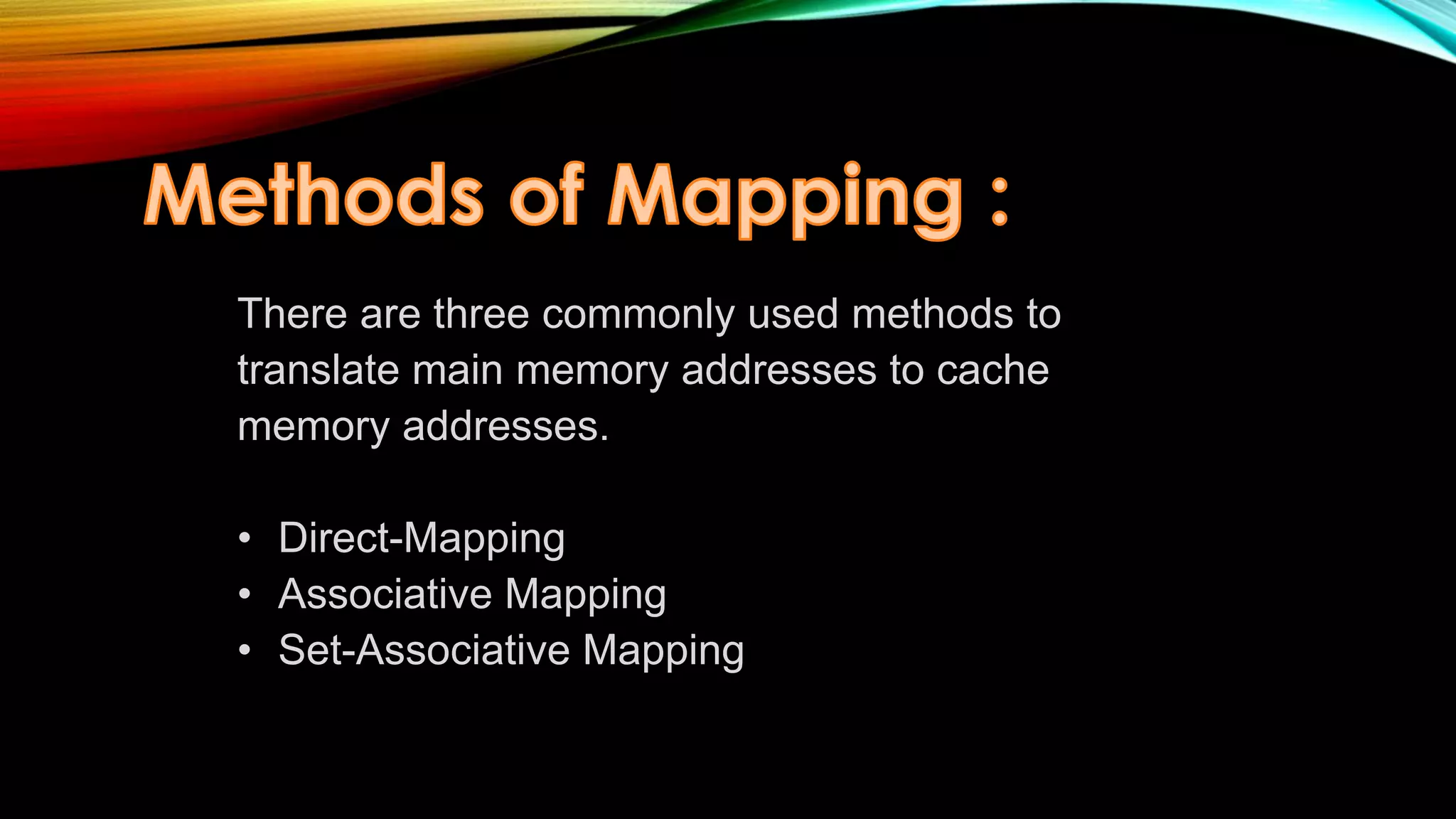 Methods of Mapping :

There are three commonly used methods to translate main memory addresses to cache memory addresses.

• Direct-Mapping
• Associative Mapping
• Set-Associative Mapping